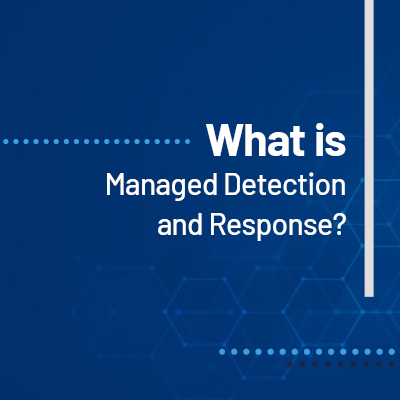 What is
Managed Detection and Response?